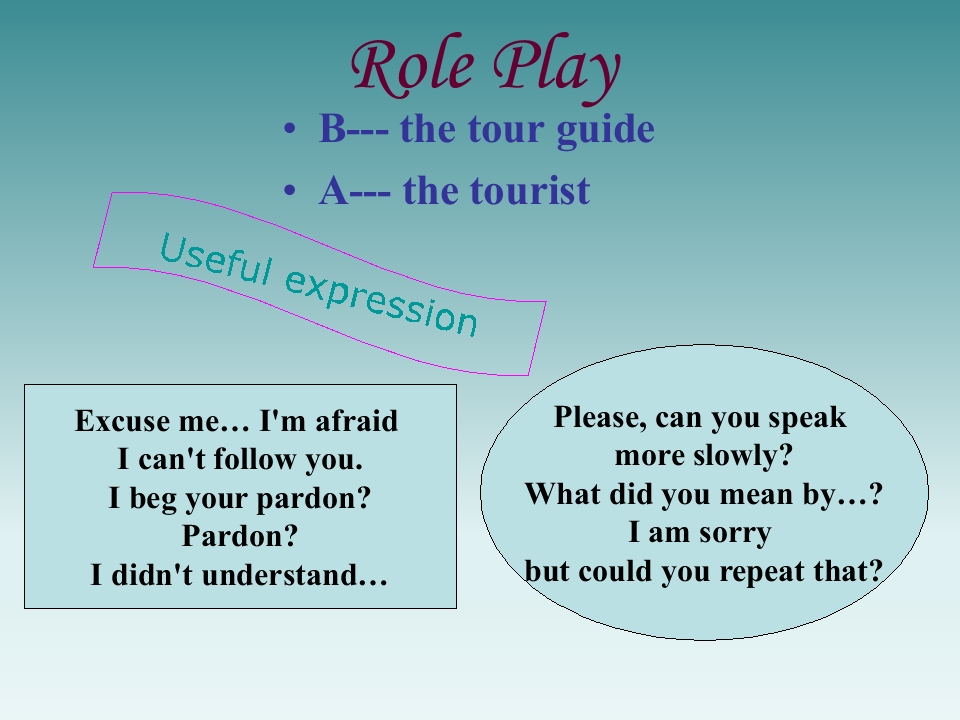 Role Play

• B--- the tour guide
• A--- the tourist

Useful expression

Excuse me… I'm afraid
I can't follow you.
I beg your pardon?
Pardon?
I didn't understand…

Please, can you speak
more slowly?
What did you mean by…?
I am sorry
but could you repeat that?